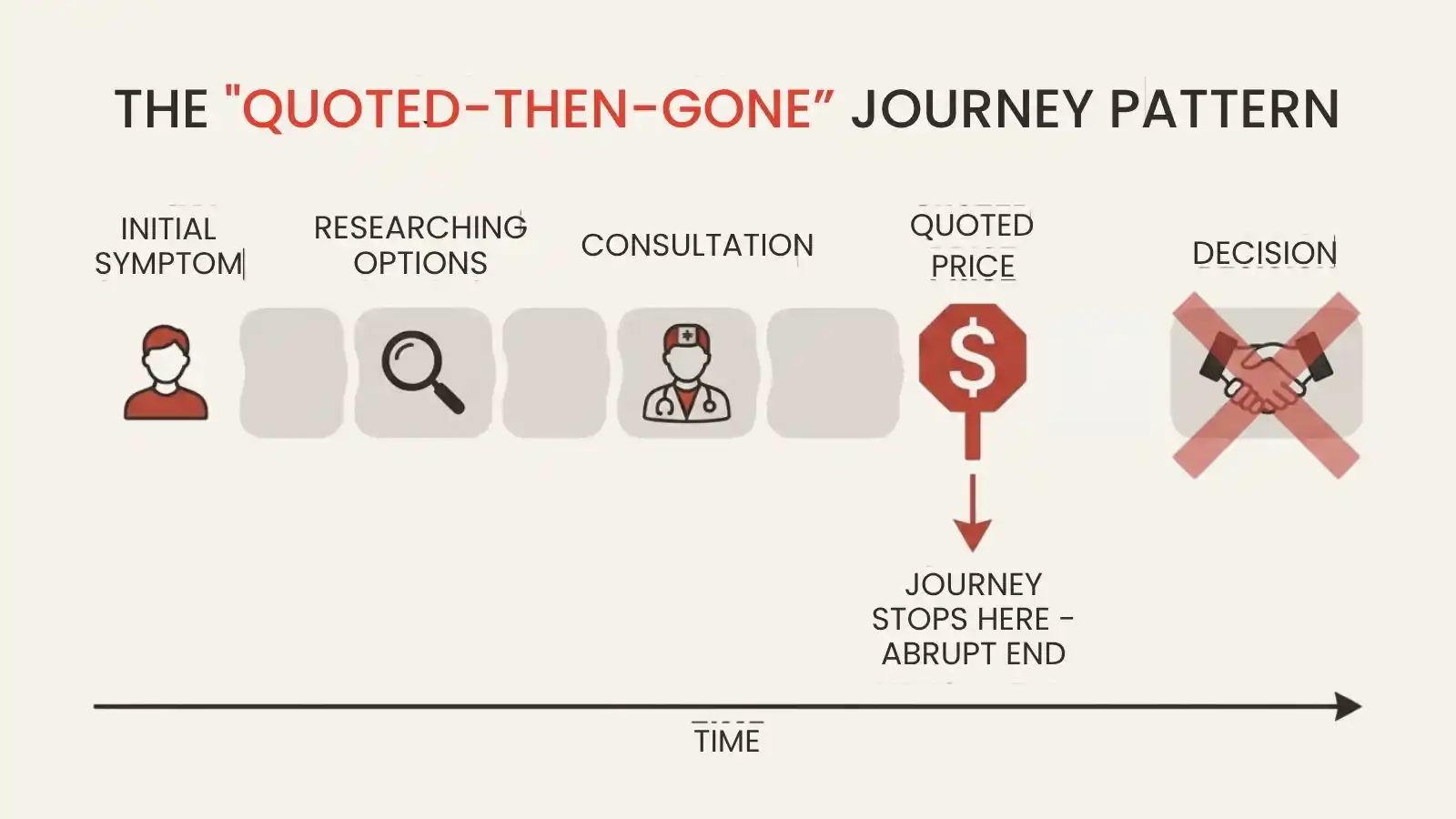 THE "QUOTED-THEN-GONE" JOURNEY PATTERN

INITIAL SYMPTOM

RESEARCHING OPTIONS

CONSULTATION

QUOTED PRICE

DECISION

$

JOURNEY STOPS HERE - ABRUPT END

TIME